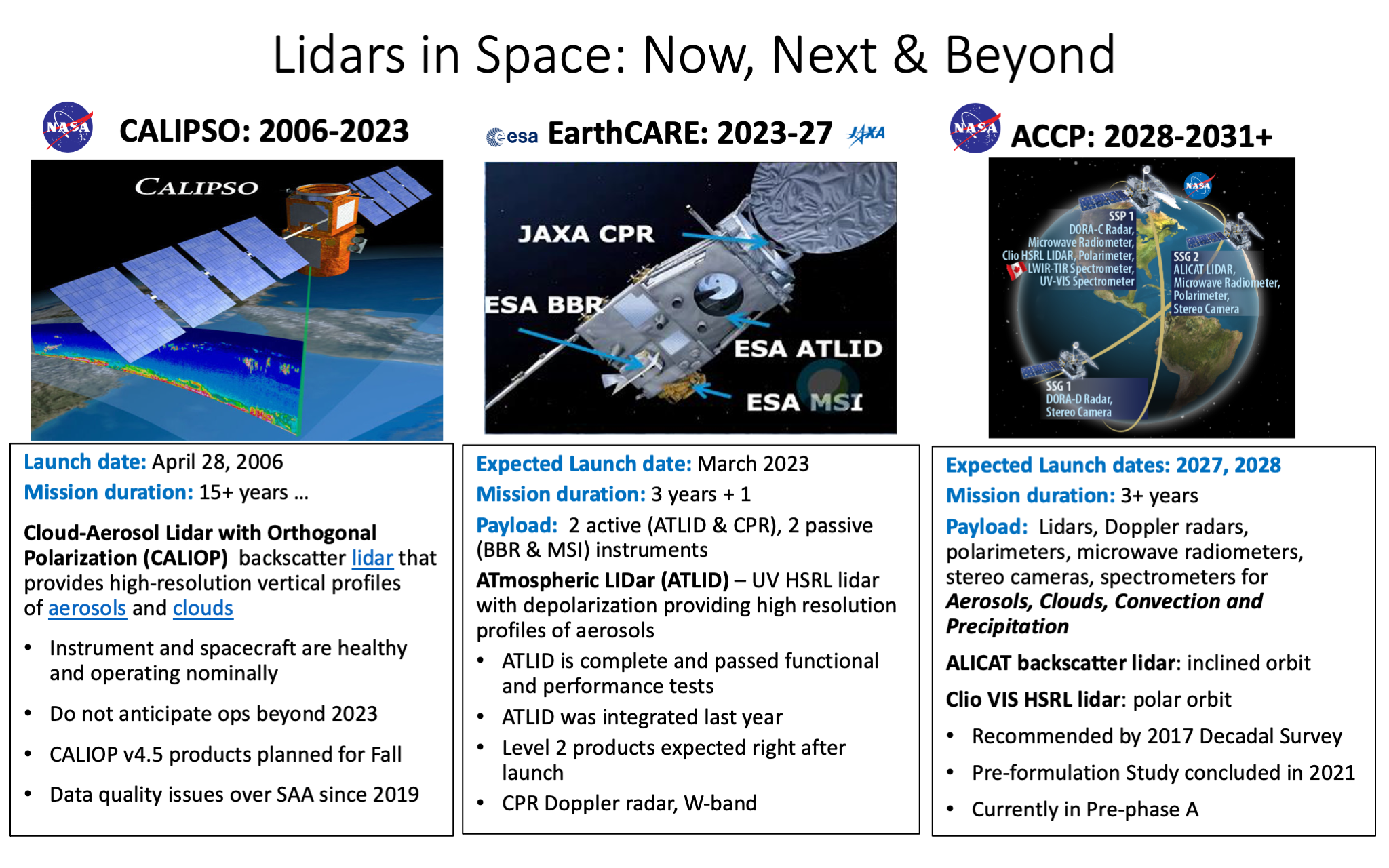 Lidars in Space: Now, Next & Beyond

NASA CALIPSO: 2006-2023

CALIPSO

Launch date: April 28, 2006
Mission duration: 15+ years …

Cloud-Aerosol Lidar with Orthogonal Polarization (CALIOP) backscatter lidar that provides high-resolution vertical profiles of aerosols and clouds

• Instrument and spacecraft are healthy and operating nominally
• Do not anticipate ops beyond 2023
• CALIOP v4.5 products planned for Fall
• Data quality issues over SAA since 2019

esa EarthCARE: 2023-27 JAXA

JAXA CPR
ESA BBR
ESA ATLID
ESA MSI

Expected Launch date: March 2023
Mission duration: 3 years + 1
Payload: 2 active (ATLID & CPR), 2 passive (BBR & MSI) instruments
ATmospheric LIDar (ATLID) – UV HSRL lidar with depolarization providing high resolution profiles of aerosols
• ATLID is complete and passed functional and performance tests
• ATLID was integrated last year
• Level 2 products expected right after launch
• CPR Doppler radar, W-band

NASA ACCP: 2028-2031+

NASA
SSP 1
DORA-C Radar,
Microwave Radiometer,
Clio HSRL LIDAR, Polarimeter,
LWIR-TIR Spectrometer,
UV-VIS Spectrometer
SSG 2
ALICAT LIDAR,
Microwave Radiometer,
Polarimeter,
Stereo Camera
SSG 1
DORA-D Radar,
Stereo Camera

Expected Launch dates: 2027, 2028
Mission duration: 3+ years
Payload: Lidars, Doppler radars, polarimeters, microwave radiometers, stereo cameras, spectrometers for Aerosols, Clouds, Convection and Precipitation
ALICAT backscatter lidar: inclined orbit
Clio VIS HSRL lidar: polar orbit
• Recommended by 2017 Decadal Survey
• Pre-formulation Study concluded in 2021
• Currently in Pre-phase A